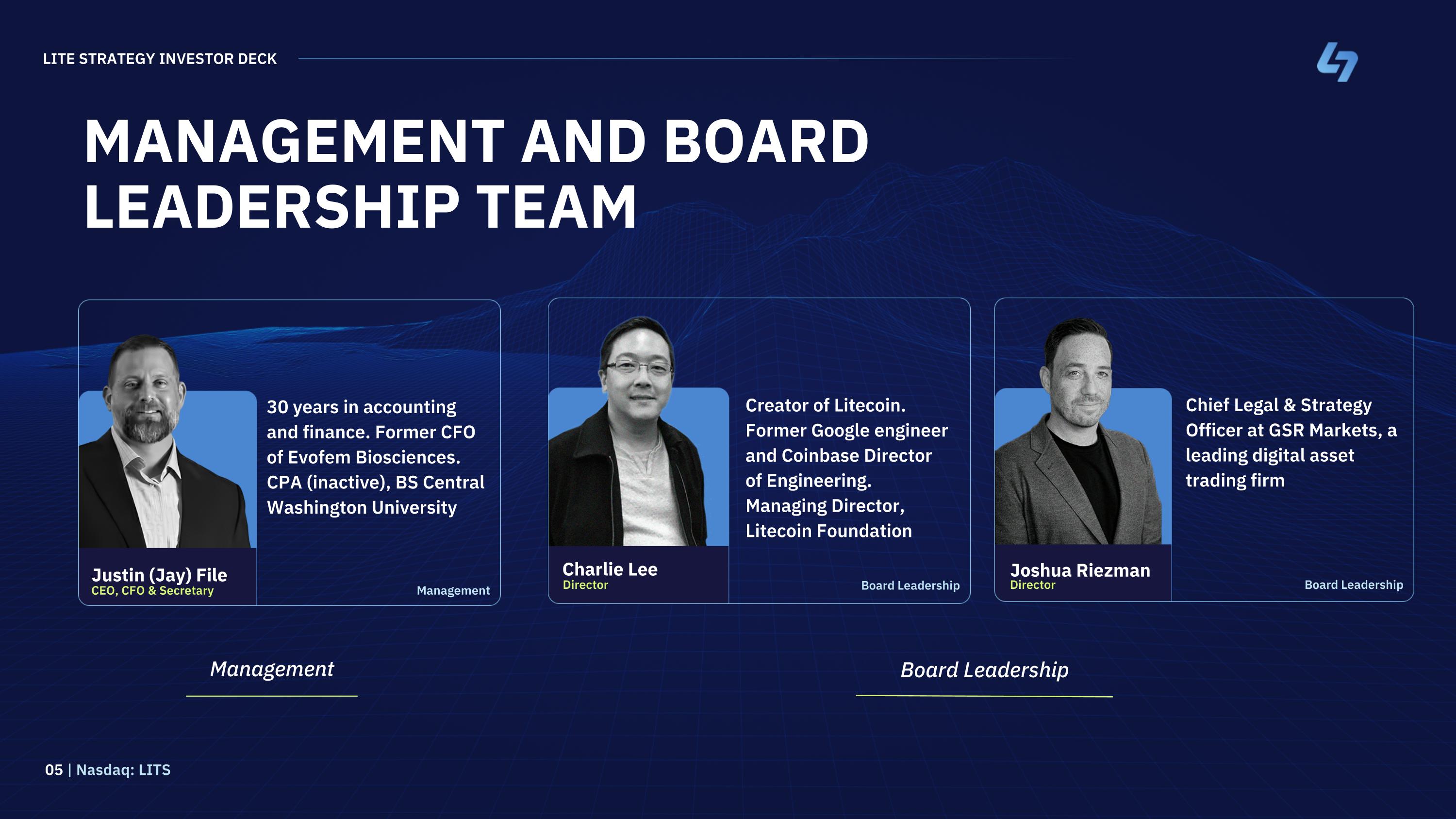 LITE STRATEGY INVESTOR DECK

MANAGEMENT AND BOARD LEADERSHIP TEAM

30 years in accounting and finance. Former CFO of Evofem Biosciences. CPA (inactive), BS Central Washington University

Justin (Jay) File
CEO, CFO & Secretary

Management

Creator of Litecoin. Former Google engineer and Coinbase Director of Engineering. Managing Director, Litecoin Foundation

Charlie Lee
Director

Board Leadership

Chief Legal & Strategy Officer at GSR Markets, a leading digital asset trading firm

Joshua Riezman
Director

Board Leadership

Management

Board Leadership

05 | Nasdaq: LITS